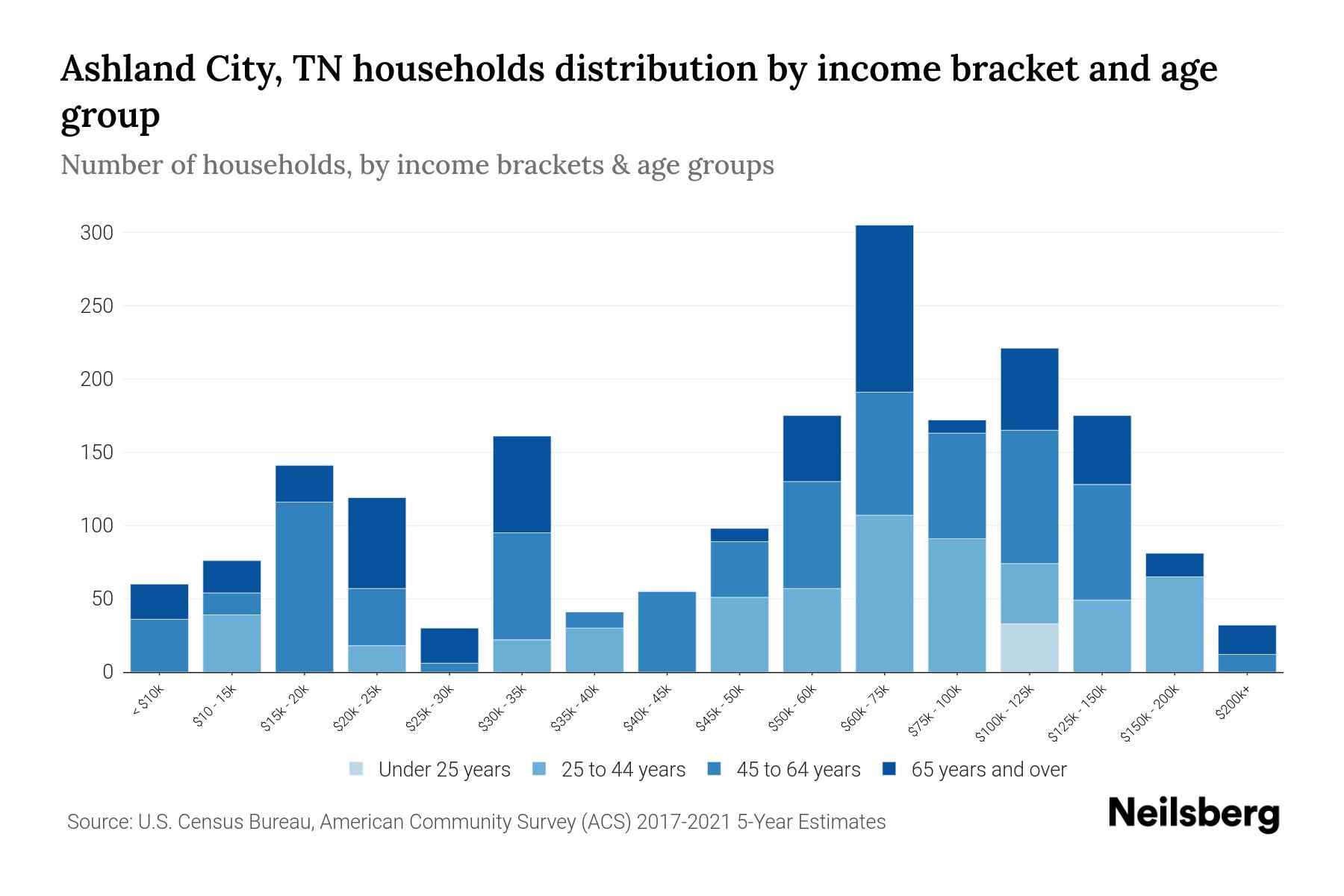 Ashland City, TN households distribution by income bracket and age group

Number of households, by income brackets & age groups

300
250
200
150
100
50
0

< $10k
$10 - 15k
$15k - 20k
$20k - 25k
$25k - 30k
$30k - 35k
$35k - 40k
$40k - 45k
$45k - 50k
$50k - 60k
$60k - 75k
$75k - 100k
$100k - 125k
$125k - 150k
$150k - 200k
$200k+

Under 25 years
25 to 44 years
45 to 64 years
65 years and over

Source: U.S. Census Bureau, American Community Survey (ACS) 2017-2021 5-Year Estimates

Neilsberg